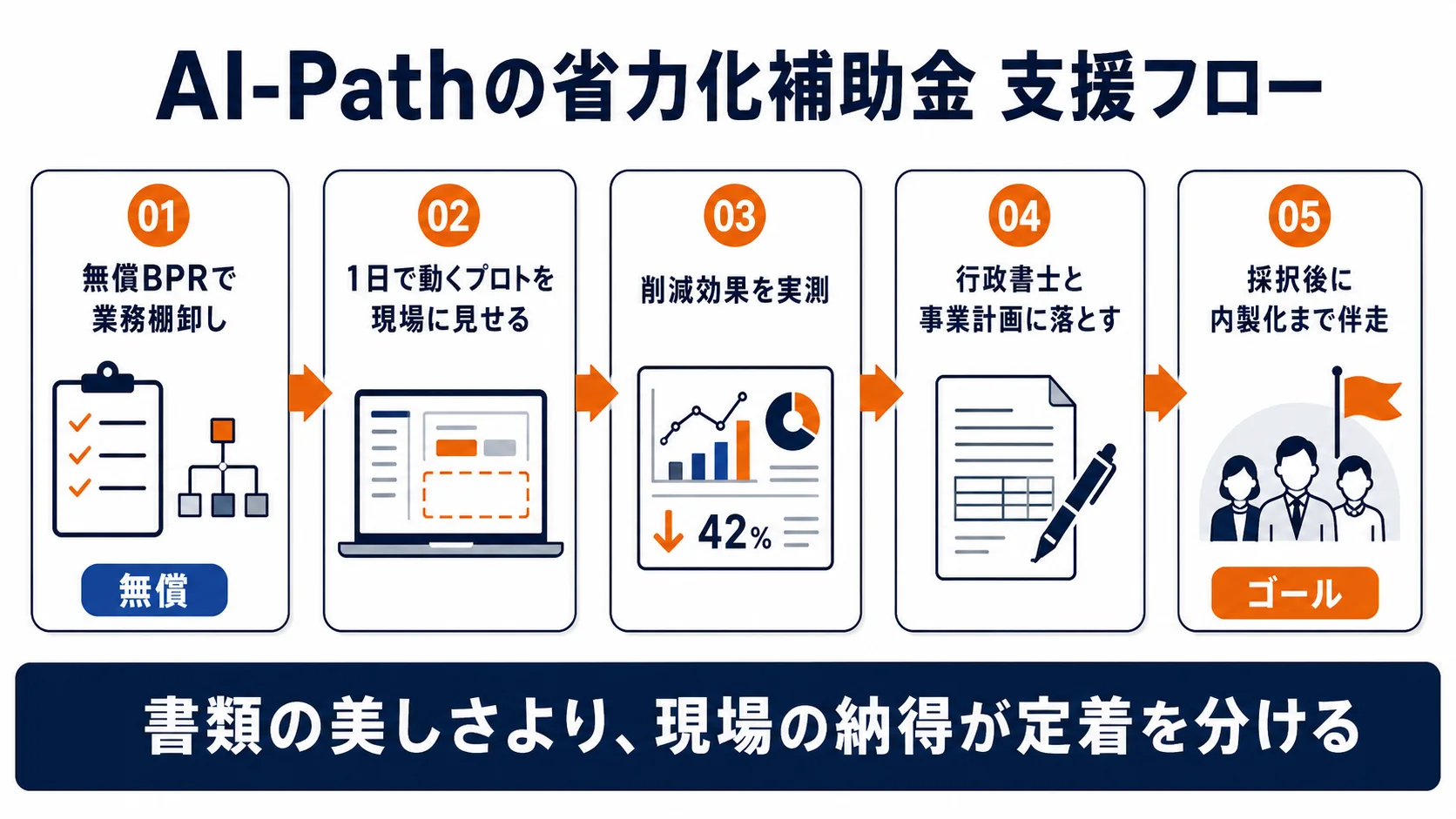 AI-Pathの省力化補助金 支援フロー

01
無償BPRで業務棚卸し
無償

02
1日で動くプロトを現場に見せる

03
削減効果を実測
42%

04
行政書士と事業計画に落とす

05
採択後に内製化まで伴走
ゴール

書類の美しさより、現場の納得が定着を分ける